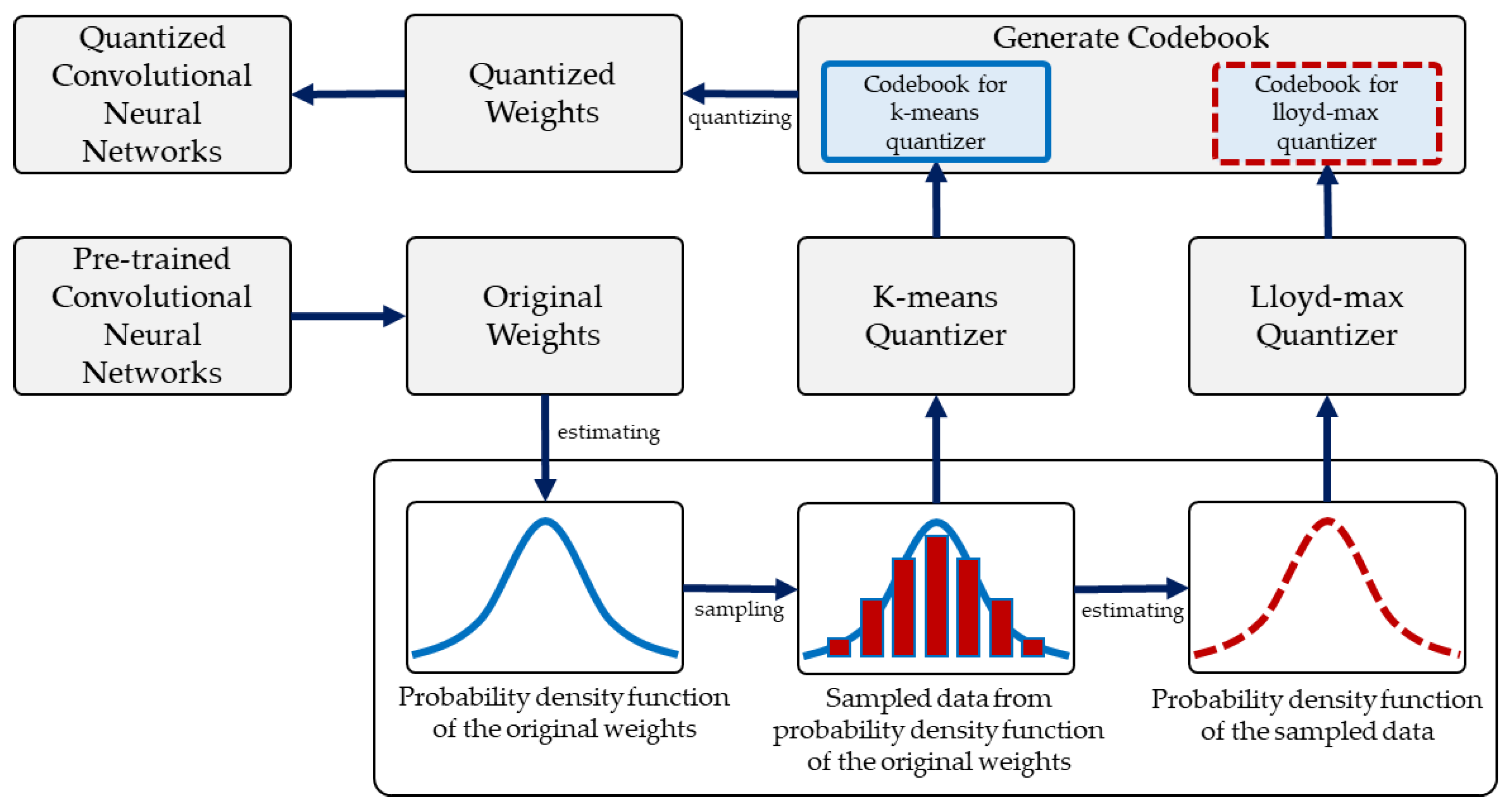 Quantized Convolutional Neural Networks

Quantized Weights

quantizing

Generate Codebook

Codebook for k-means quantizer

Codebook for lloyd-max quantizer

Pre-trained Convolutional Neural Networks

Original Weights

K-means Quantizer

Lloyd-max Quantizer

estimating

sampling

estimating

Probability density function of the original weights

Sampled data from probability density function of the original weights

Probability density function of the sampled data